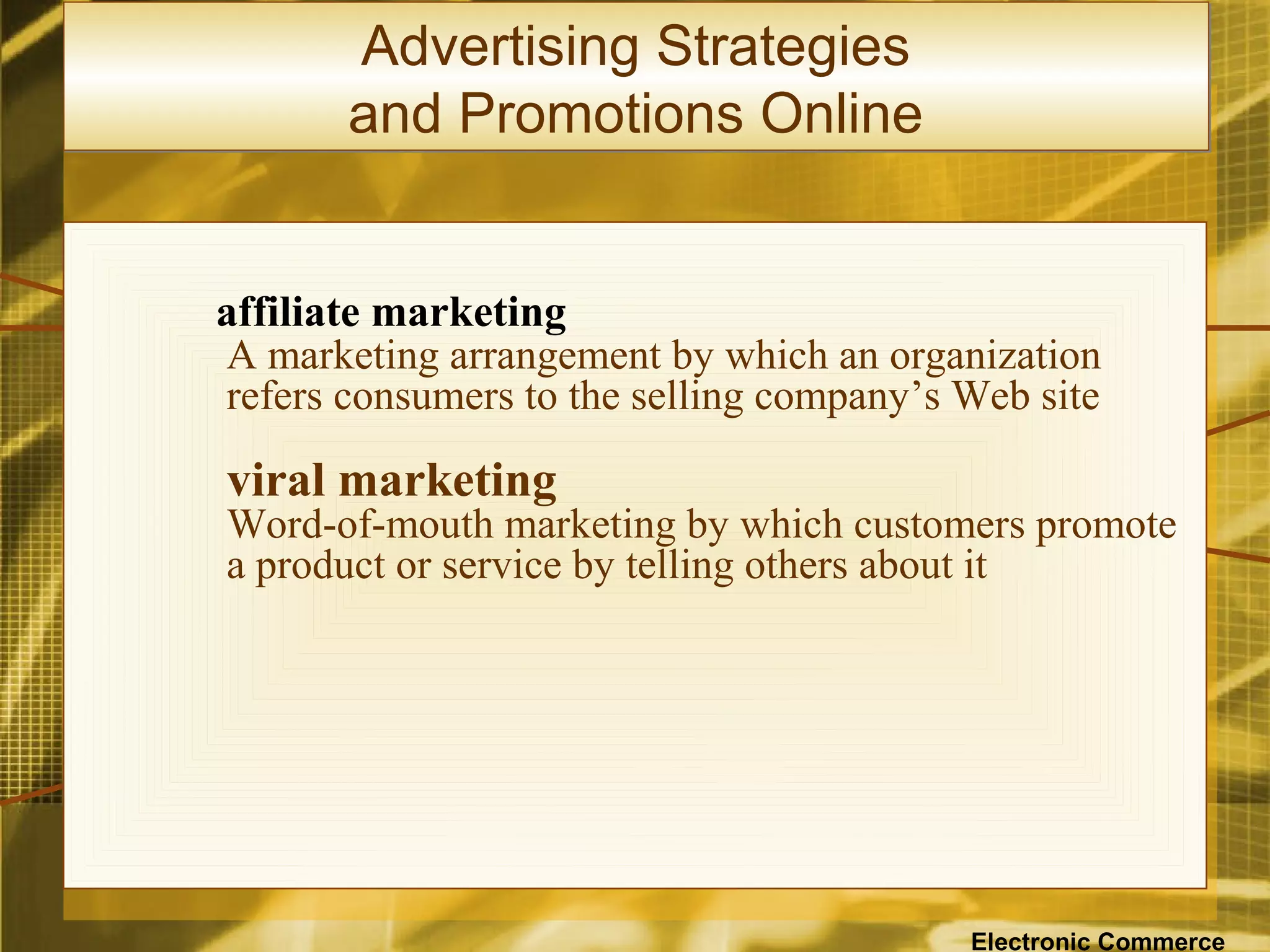 Advertising Strategies and Promotions Online

affiliate marketing
A marketing arrangement by which an organization refers consumers to the selling company's Web site

viral marketing
Word-of-mouth marketing by which customers promote a product or service by telling others about it

Electronic Commerce